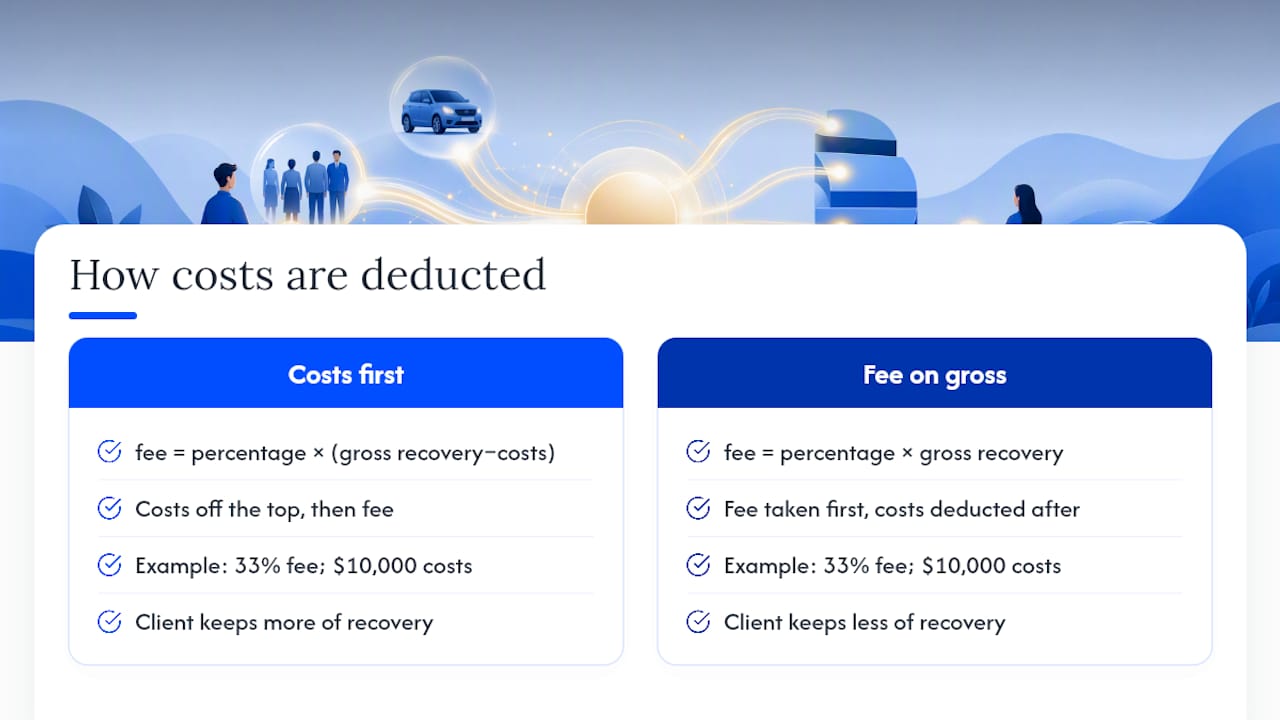 How costs are deducted

Costs first

fee = percentage × (gross recovery−costs)

Costs off the top, then fee

Example: 33% fee; $10,000 costs

Client keeps more of recovery

Fee on gross

fee = percentage × gross recovery

Fee taken first, costs deducted after

Example: 33% fee; $10,000 costs

Client keeps less of recovery